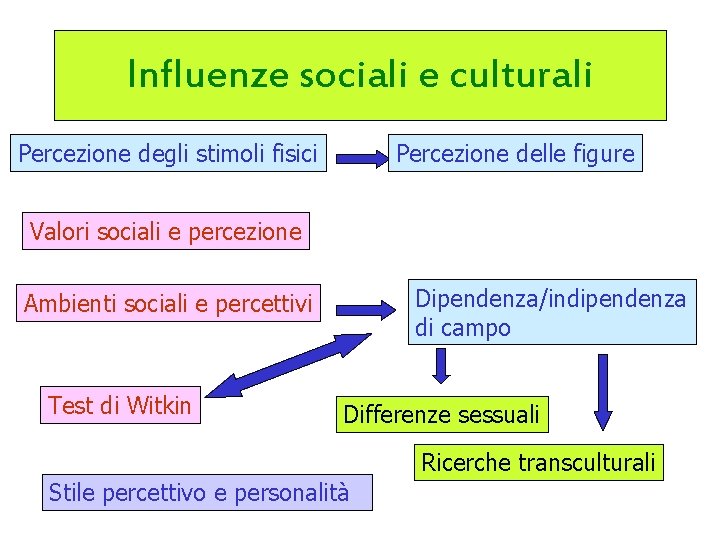 Influenze sociali e culturali

Percezione degli stimoli fisici

Percezione delle figure

Valori sociali e percezione

Ambienti sociali e percettivi

Dipendenza/indipendenza di campo

Test di Witkin

Differenze sessuali

Ricerche transculturali

Stile percettivo e personalità